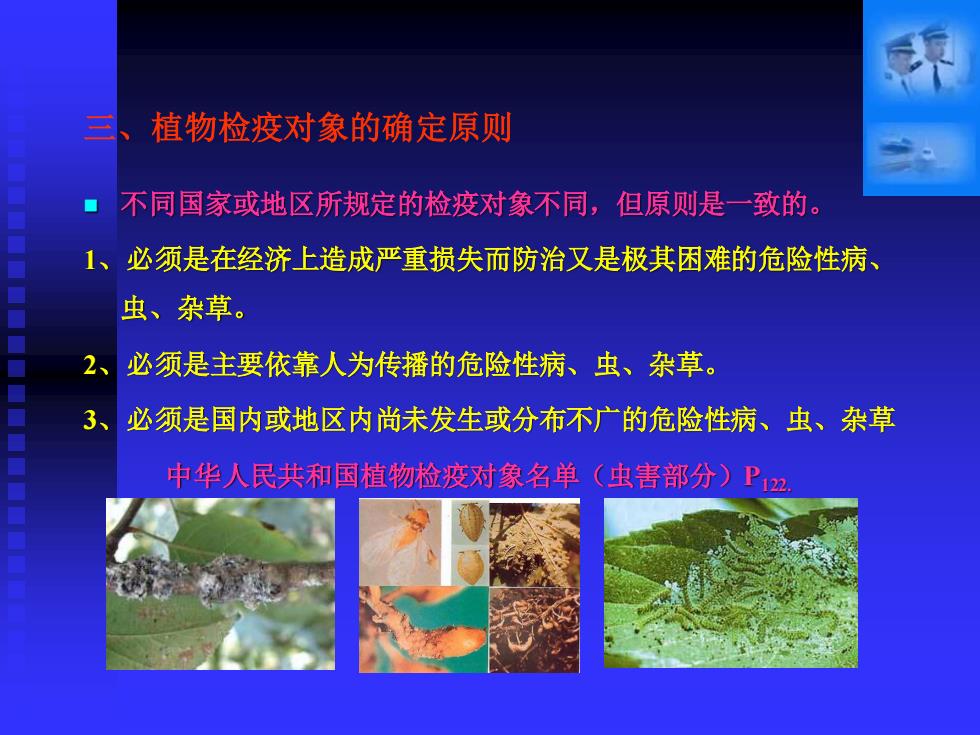 三、植物检疫对象的确定原则

不同国家或地区所规定的检疫对象不同，但原则是一致的。

1、必须是在经济上造成严重损失而防治又是极其困难的危险性病、虫、杂草。

2、必须是主要依靠人为传播的危险性病、虫、杂草。

3、必须是国内或地区内尚未发生或分布不广的危险性病、虫、杂草

中华人民共和国植物检疫对象名单（虫害部分）$P_{122.}$